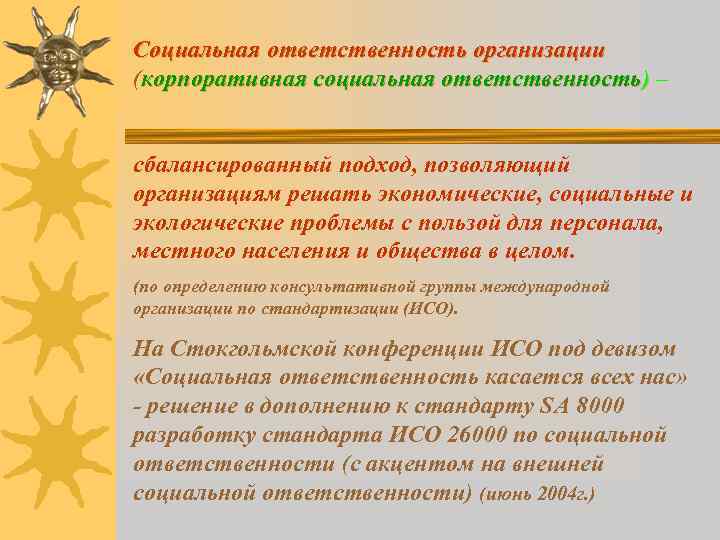 Социальная ответственность организации (корпоративная социальная ответственность) –

сбалансированный подход, позволяющий организациям решать экономические, социальные и экологические проблемы с пользой для персонала, местного населения и общества в целом.

(по определению консультативной группы международной организации по стандартизации (ИСО).

На Стокгольмской конференции ИСО под девизом «Социальная ответственность касается всех нас» - решение в дополнению к стандарту SA 8000 разработку стандарта ИСО 26000 по социальной ответственности (с акцентом на внешней социальной ответственности) (июнь 2004г.)